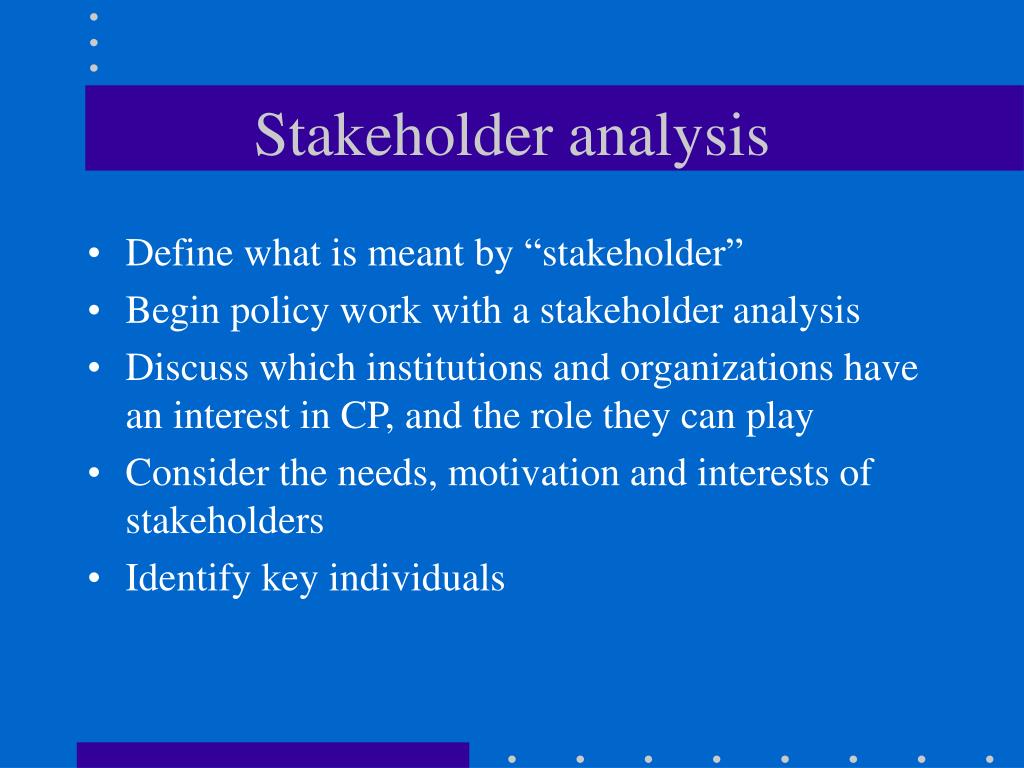 Stakeholder analysis

• Define what is meant by “stakeholder”
• Begin policy work with a stakeholder analysis
• Discuss which institutions and organizations have an interest in CP, and the role they can play
• Consider the needs, motivation and interests of stakeholders
• Identify key individuals